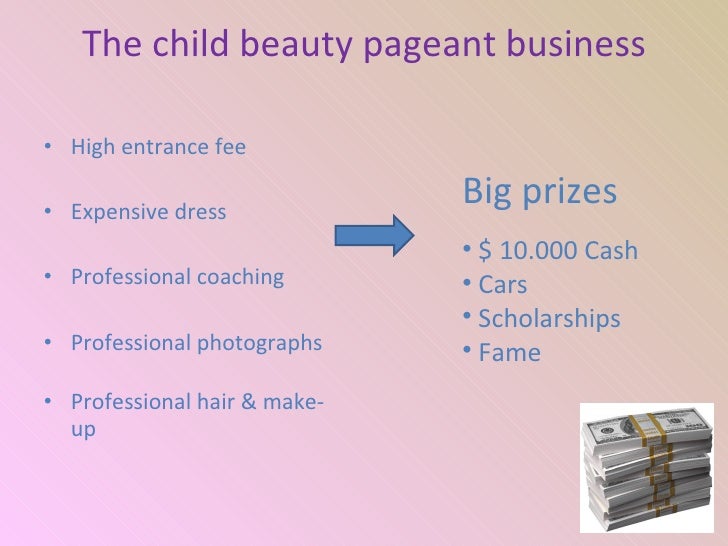 The child beauty pageant business

• High entrance fee
• Expensive dress
• Professional coaching
• Professional photographs
• Professional hair & make-up

Big prizes

• $ 10.000 Cash
• Cars
• Scholarships
• Fame